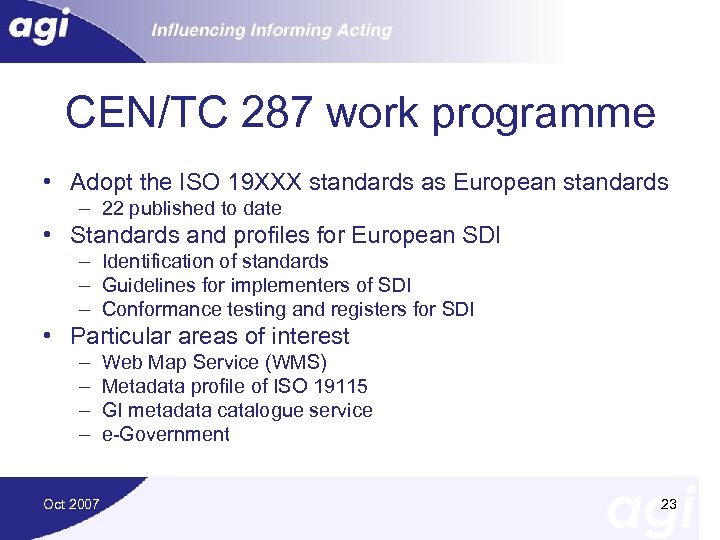 agi Influencing Informing Acting

CEN/TC 287 work programme

• Adopt the ISO 19XXX standards as European standards
– 22 published to date
• Standards and profiles for European SDI
– Identification of standards
– Guidelines for implementers of SDI
– Conformance testing and registers for SDI
• Particular areas of interest
– Web Map Service (WMS)
– Metadata profile of ISO 19115
– GI metadata catalogue service
– e-Government

Oct 2007

23

agi